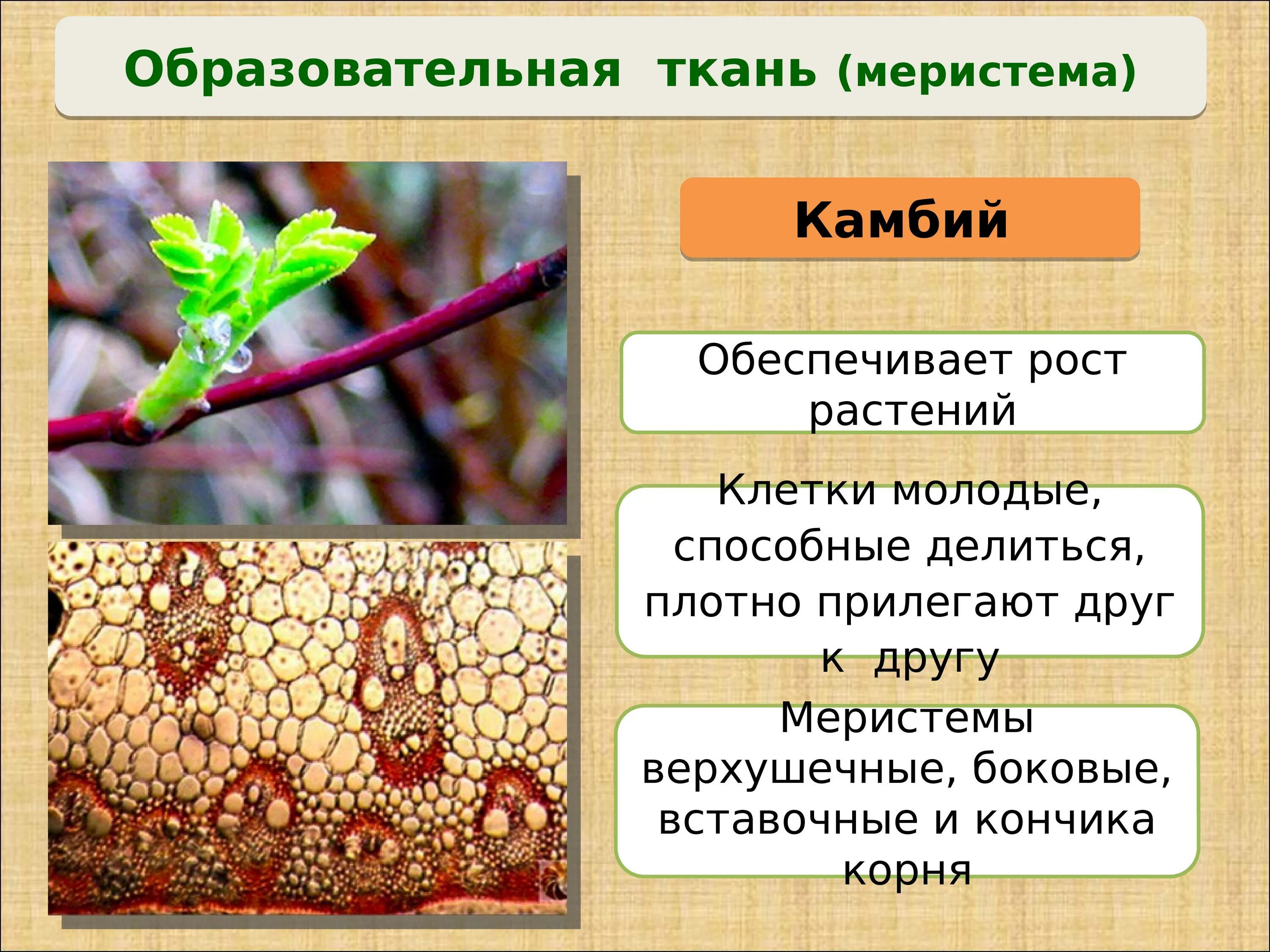 Образовательная ткань (меристема)

Камбий

Обеспечивает рост растений

Клетки молодые, способные делиться, плотно прилегают друг к другу

Меристемы верхушечные, боковые, вставочные и кончика корня